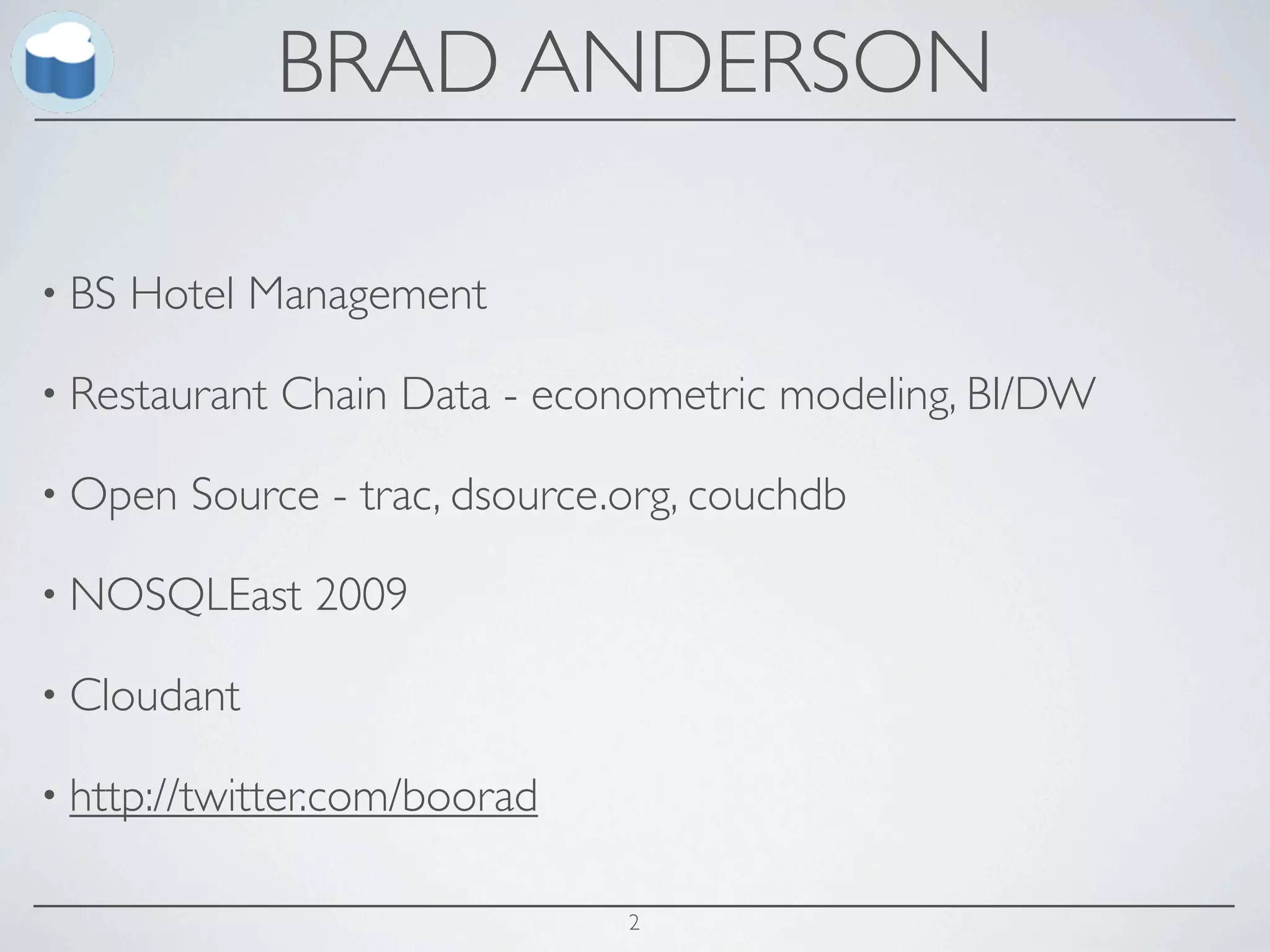 BRAD ANDERSON

• BS Hotel Management

• Restaurant Chain Data - econometric modeling, BI/DW

• Open Source - trac, dsource.org, couchdb

• NOSQLEast 2009

• Cloudant

• http://twitter.com/boorad

2